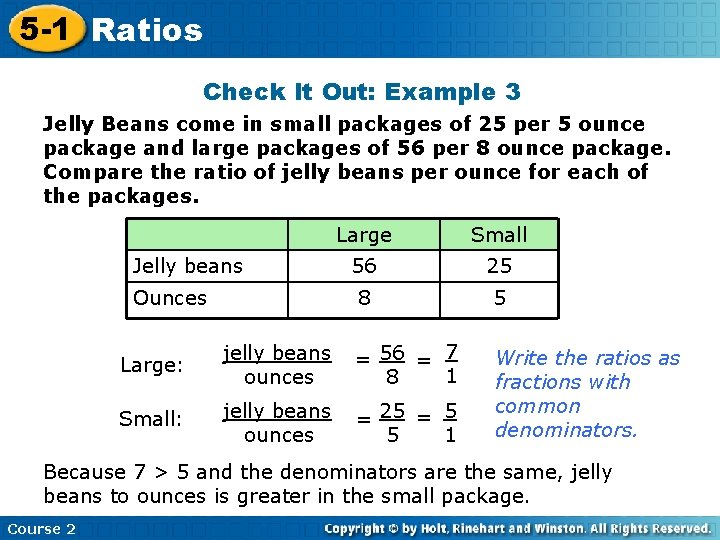 5-1 Ratios

Check It Out: Example 3

Jelly Beans come in small packages of 25 per 5 ounce package and large packages of 56 per 8 ounce package. Compare the ratio of jelly beans per ounce for each of the packages.

| | Large | Small |
|---|---|---|
| Jelly beans | 56 | 25 |
| Ounces | 8 | 5 |

Large: $\frac{\text{jelly beans}}{\text{ounces}} = \frac{56}{8} = \frac{7}{1}$

Small: $\frac{\text{jelly beans}}{\text{ounces}} = \frac{25}{5} = \frac{5}{1}$

Write the ratios as fractions with common denominators.

Because 7 > 5 and the denominators are the same, jelly beans to ounces is greater in the small package.

Course 2

Copyright © by Holt, Rinehart and Winston. All Rights Reserved.